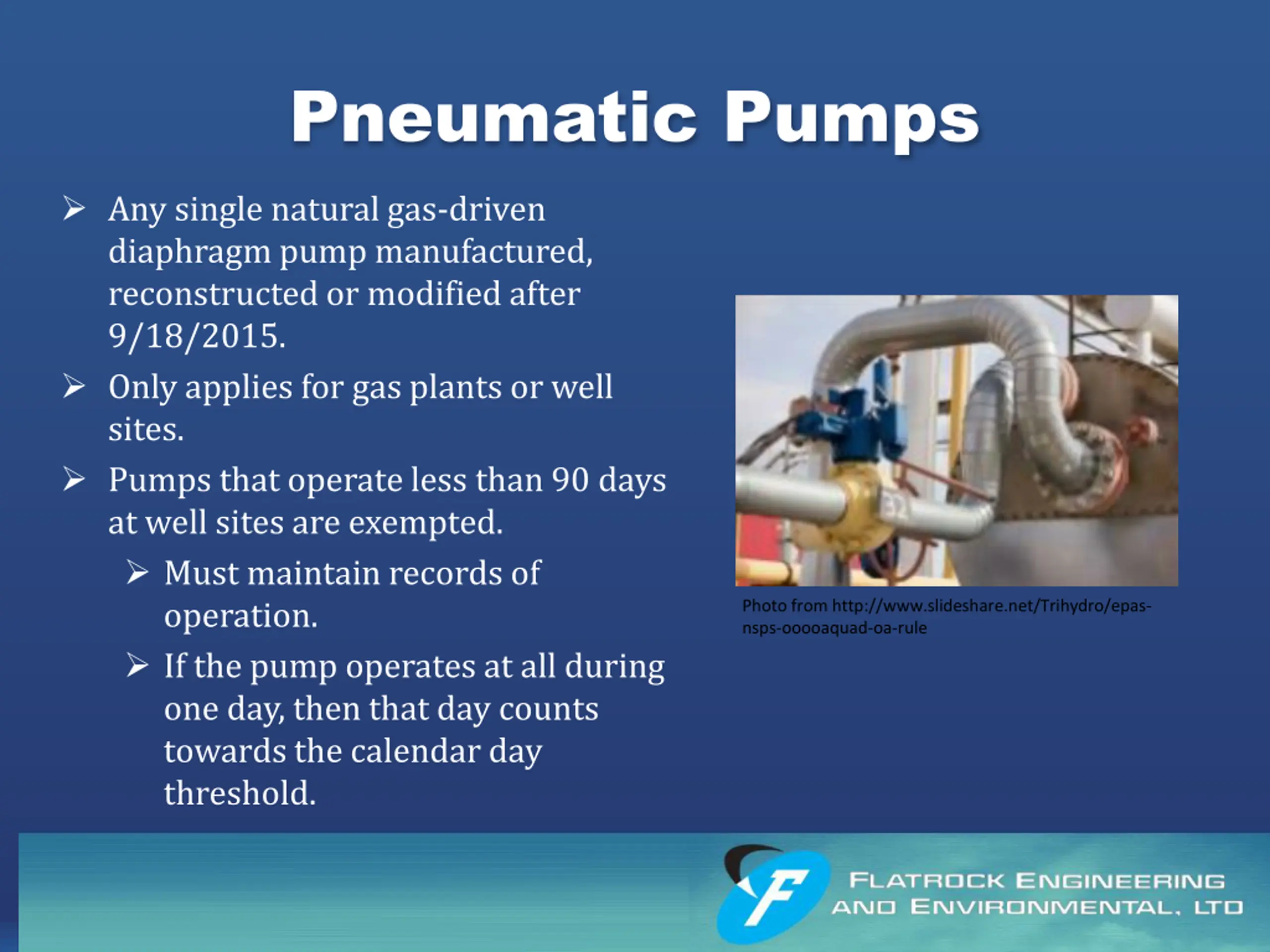 Pneumatic Pumps

➢ Any single natural gas-driven diaphragm pump manufactured, reconstructed or modified after 9/18/2015.

➢ Only applies for gas plants or well sites.

➢ Pumps that operate less than 90 days at well sites are exempted.

➢ Must maintain records of operation.

➢ If the pump operates at all during one day, then that day counts towards the calendar day threshold.

Photo from http://www.slideshare.net/Trihydro/epas-nsps-ooooaquad-oa-rule

F

FLATROCK ENGINEERING AND ENVIRONMENTAL, LTD